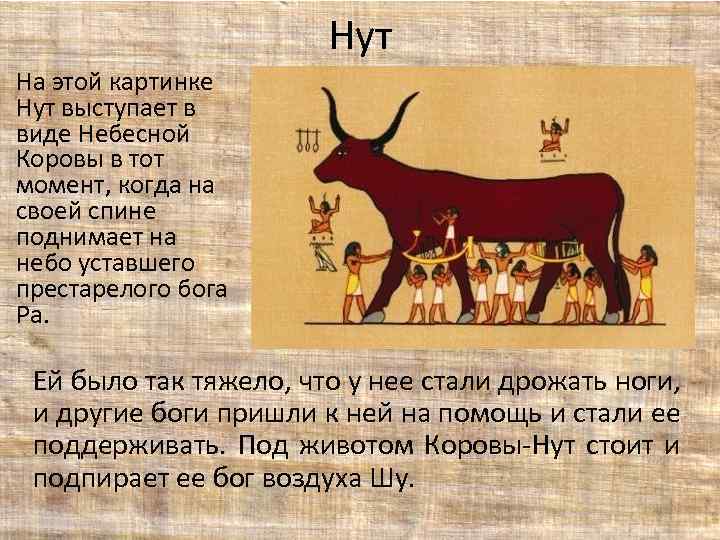 Нут

На этой картинке Нут выступает в виде Небесной Коровы в тот момент, когда на своей спине поднимает на небо уставшего престарелого бога Ра.

Ей было так тяжело, что у нее стали дрожать ноги, и другие боги пришли к ней на помощь и стали ее поддерживать. Под животом Коровы-Нут стоит и подпирает ее бог воздуха Шу.